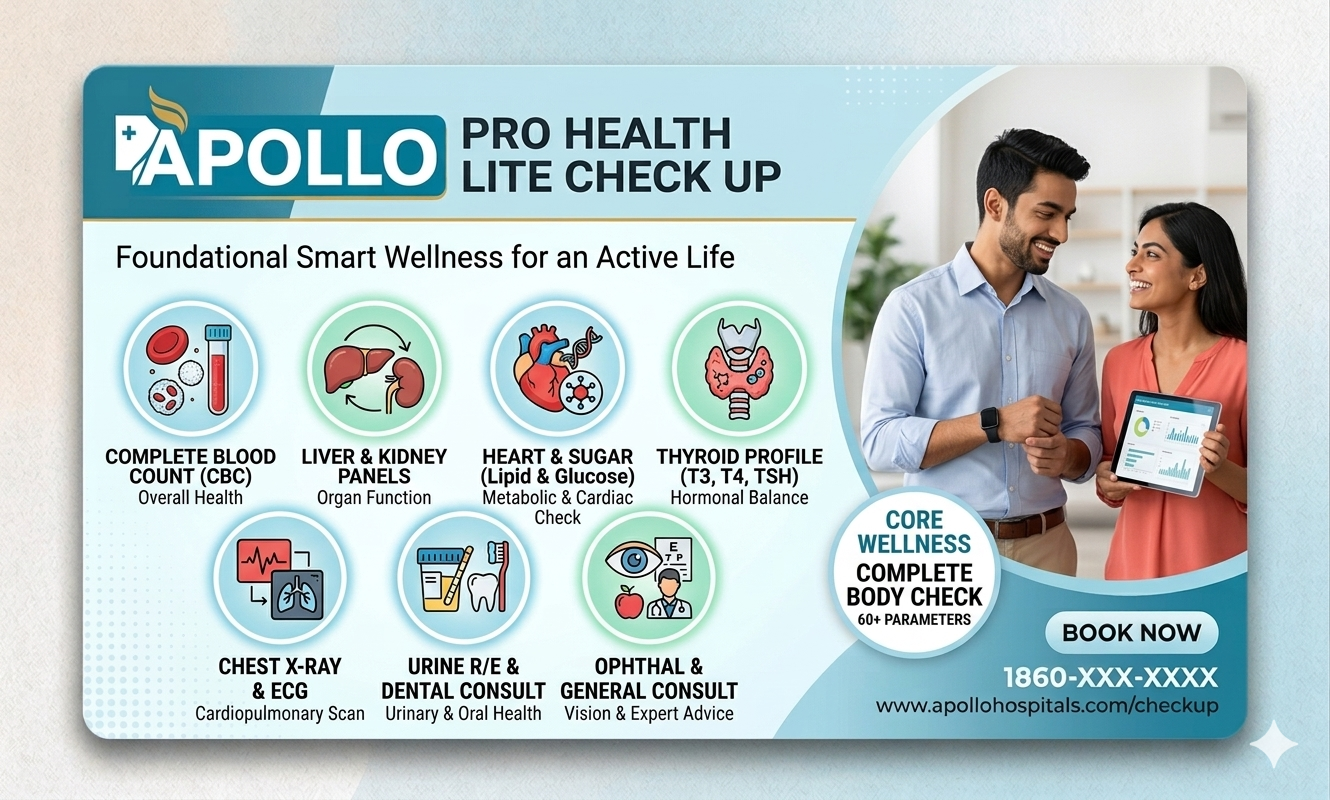 APOLLO

PRO HEALTH LITE CHECK UP

Foundational Smart Wellness for an Active Life

COMPLETE BLOOD COUNT (CBC)
Overall Health

LIVER & KIDNEY PANELS
Organ Function

HEART & SUGAR (Lipid & Glucose)
Metabolic & Cardiac Check

THYROID PROFILE (T3, T4, TSH)
Hormonal Balance

CHEST X-RAY & ECG
Cardiopulmonary Scan

URINE R/E & DENTAL CONSULT
Urinary & Oral Health

OPHTHAL & GENERAL CONSULT
Vision & Expert Advice

E
T P

CORE WELLNESS
COMPLETE BODY CHECK
60+ PARAMETERS

BOOK NOW

1860-XXX-XXXX

www.apollohospitals.com/checkup